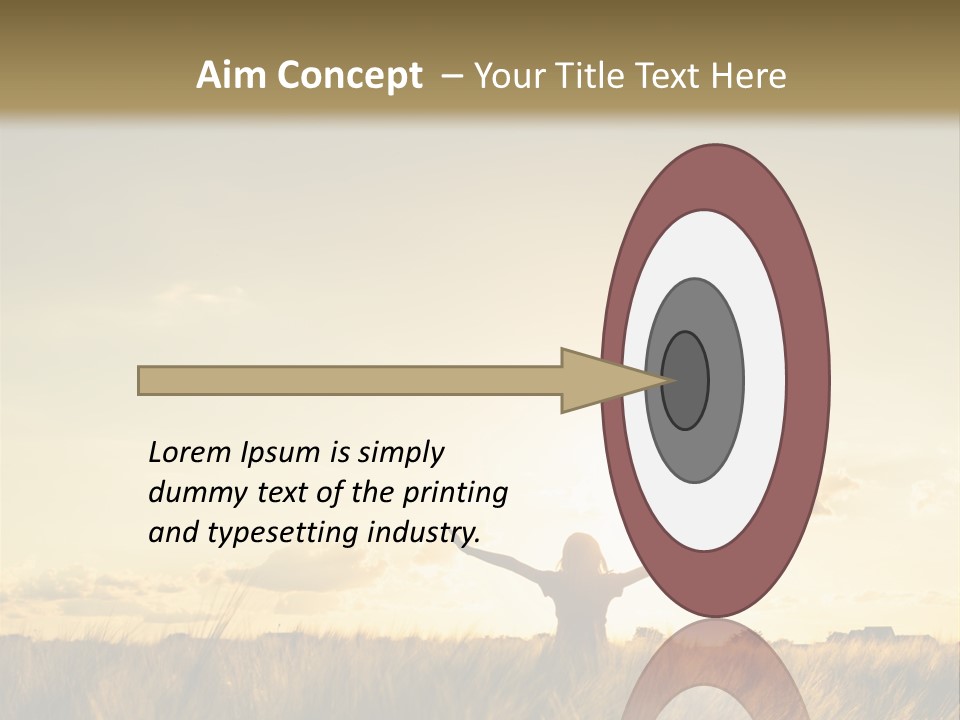 Aim Concept – Your Title Text Here

Lorem Ipsum is simply dummy text of the printing and typesetting industry.